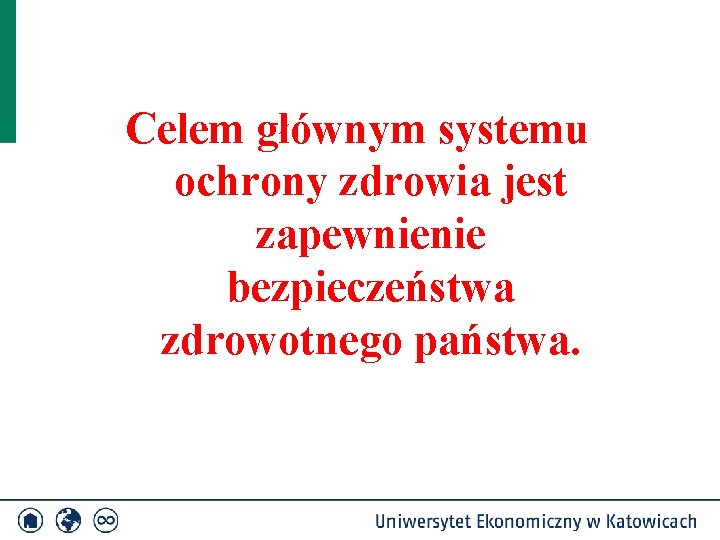 Celem głównym systemu ochrony zdrowia jest zapewnienie bezpieczeństwa zdrowotnego państwa.

Uniwersytet Ekonomiczny w Katowicach